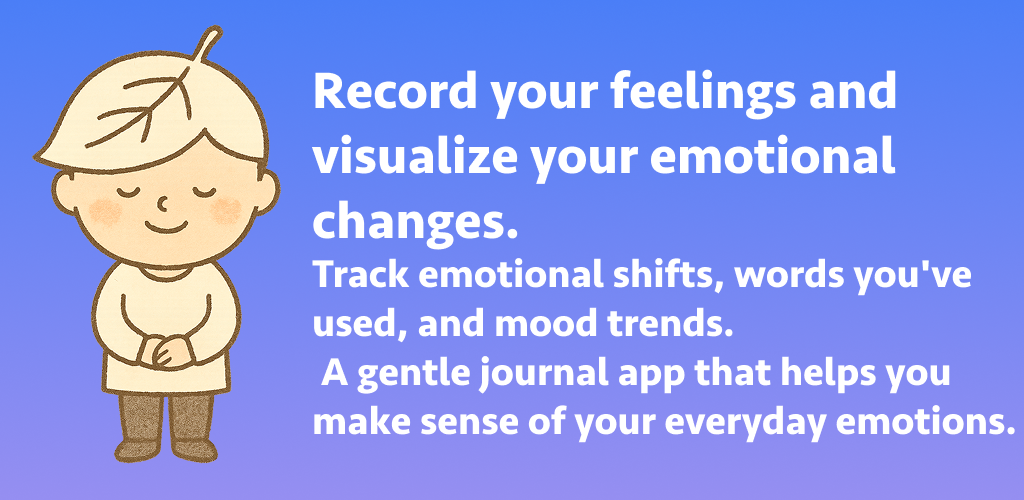 Record your feelings and visualize your emotional changes.

Track emotional shifts, words you've used, and mood trends.
A gentle journal app that helps you make sense of your everyday emotions.